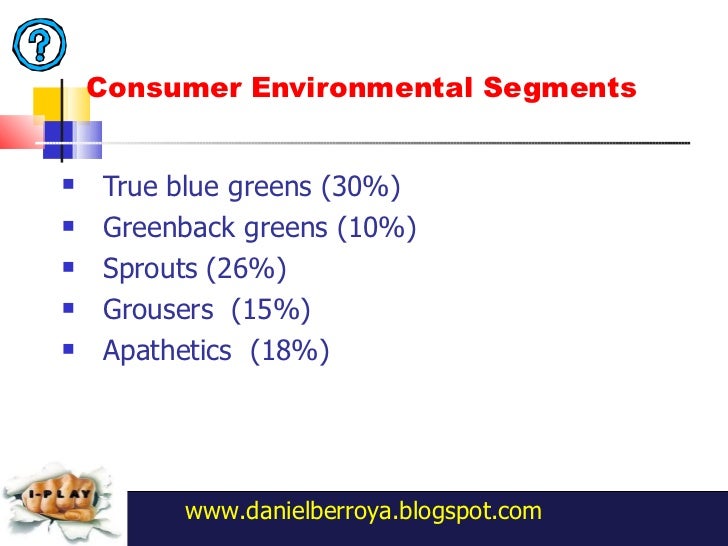 ?

Consumer Environmental Segments

- True blue greens (30%)
- Greenback greens (10%)
- Sprouts (26%)
- Grousers (15%)
- Apathetics (18%)

I-PLAY

www.danielberroya.blogspot.com